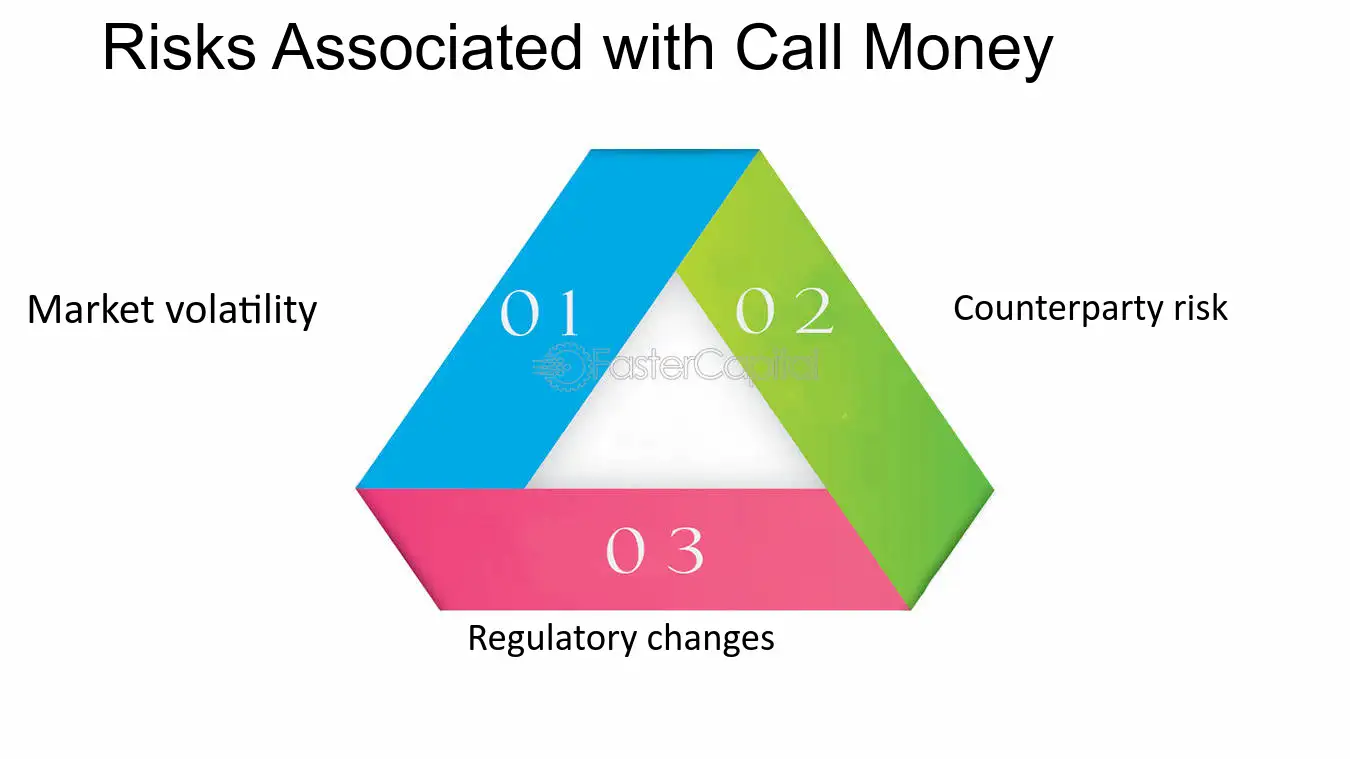 Risks Associated with Call Money

Market volatility

01

02

Counterparty risk

03

Regulatory changes

FasterCapital